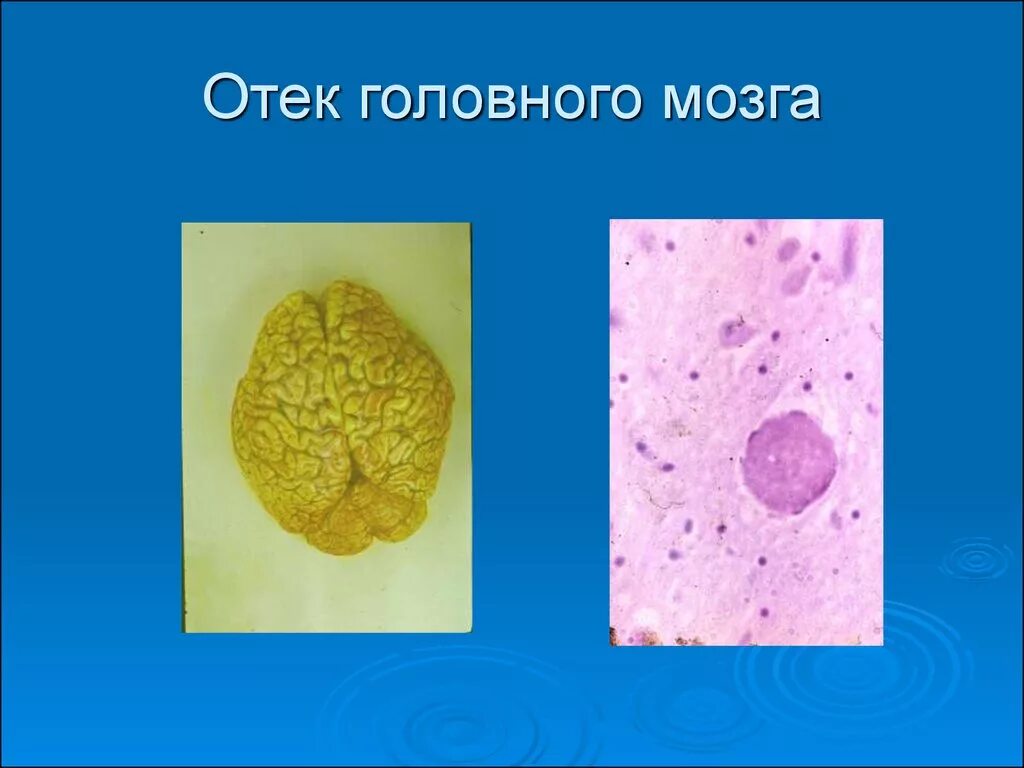 Отек головного мозга